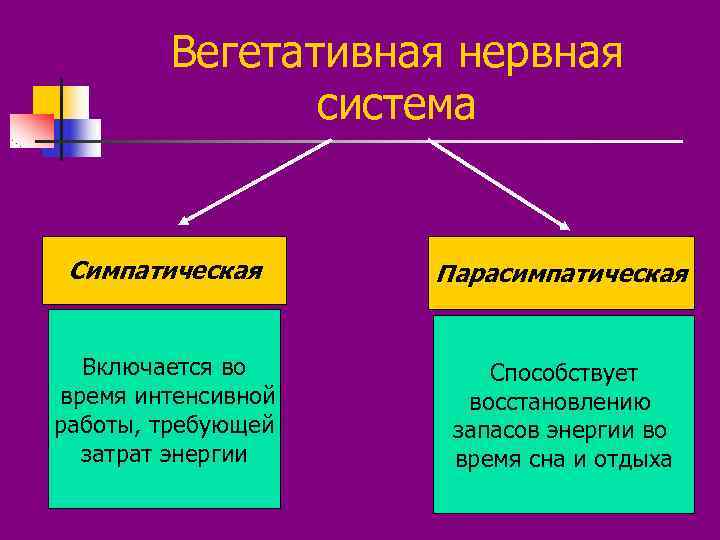 Вегетативная нервная система

Симпатическая

Включается во время интенсивной работы, требующей затрат энергии

Парасимпатическая

Способствует восстановлению запасов энергии во время сна и отдыха